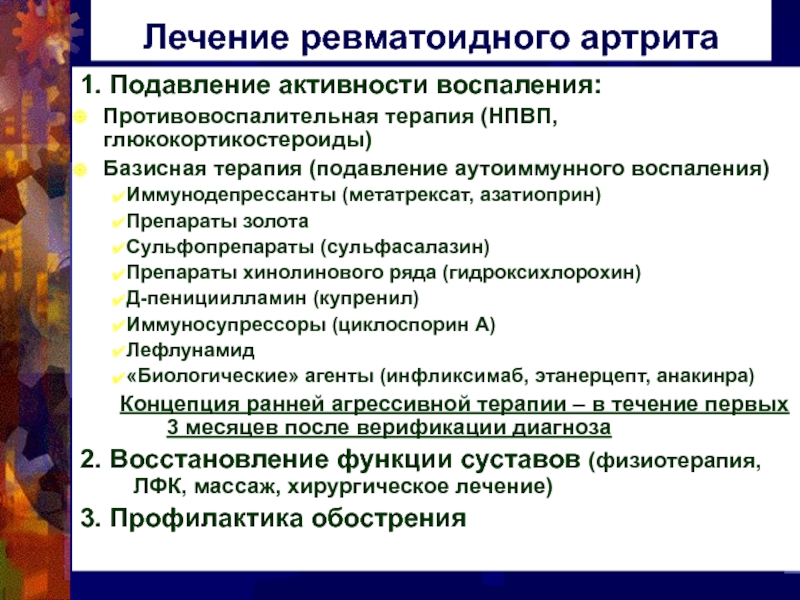 Лечение ревматоидного артрита

1. Подавление активности воспаления:

Противовоспалительная терапия (НПВП, глюкокортикостероиды)

Базисная терапия (подавление аутоиммунного воспаления)

Иммунодепрессанты (метатрексат, азатиоприн)

Препараты золота

Сульфопрепараты (сульфасалазин)

Препараты хинолинового ряда (гидроксихлорохин)

Д-пенициилламин (купренил)

Иммуносупрессоры (циклоспорин А)

Лефлунамид

«Биологические» агенты (инфликсимаб, этанерцепт, анакинра)

Концепция ранней агрессивной терапии – в течение первых 3 месяцев после верификации диагноза

2. Восстановление функции суставов (физиотерапия, ЛФК, массаж, хирургическое лечение)

3. Профилактика обострения